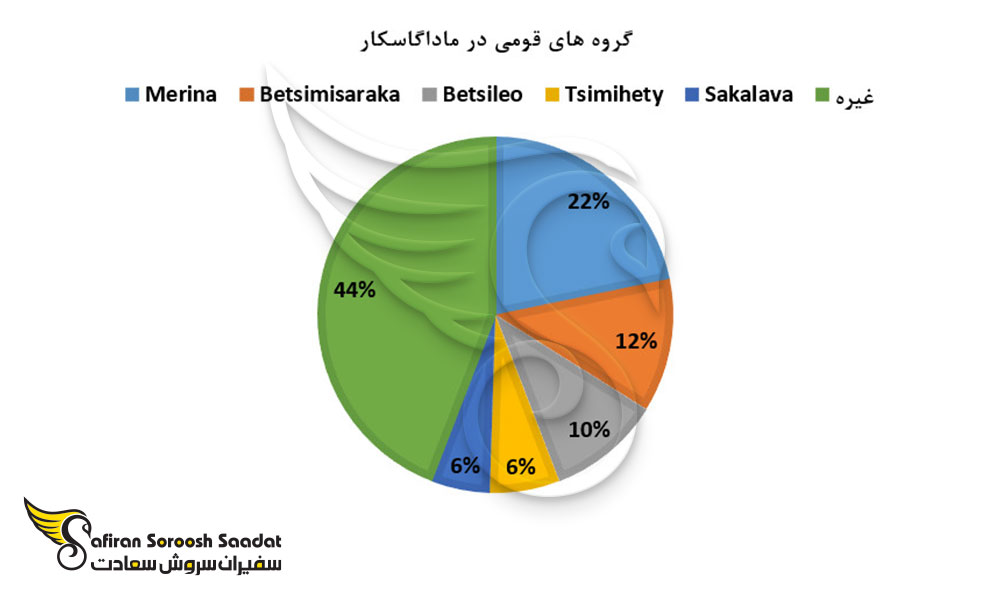 گروه های قومی در ماداگاسکار

Merina Betsimisaraka Betsileo Tsimihety Sakalava غیره

22%
12%
10%
6%
6%
44%

Safiran Soroosh Saadat
سفیران سروش سعادت